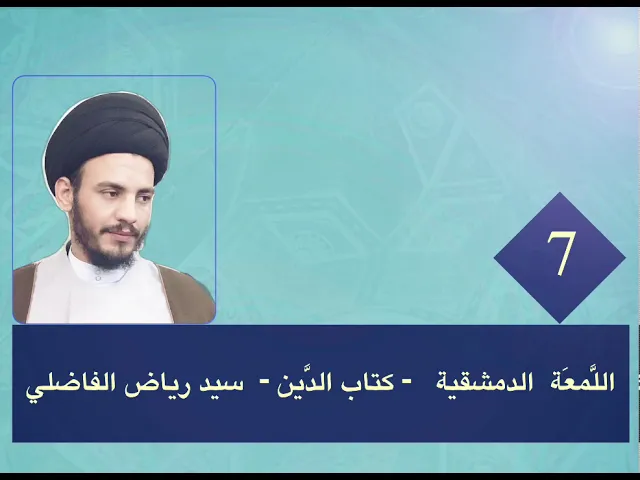 7

اللَّمعَة الدمشقية - كتاب الدَّين - سيد رياض الفاضلي